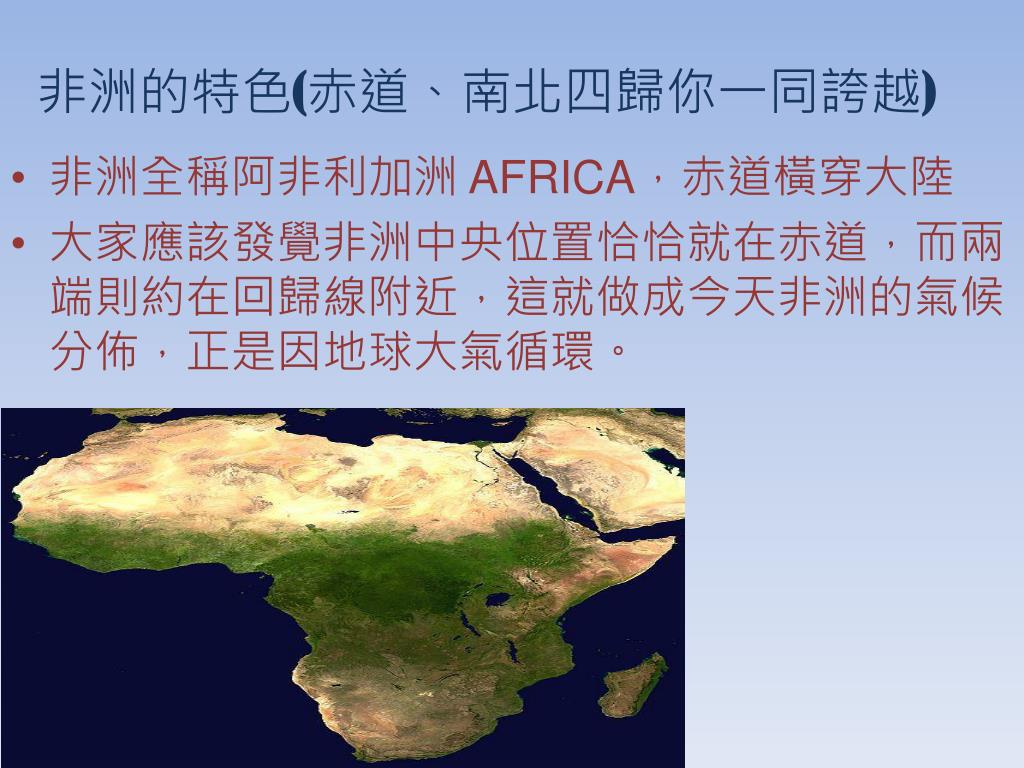 非洲的特色(赤道、南北四歸你一同誇越)

• 非洲全稱阿非利加洲 AFRICA，赤道橫穿大陸

• 大家應該發覺非洲中央位置恰恰就在赤道，而兩端則約在回歸線附近，這就做成今天非洲的氣候分佈，正是因地球大氣循環。